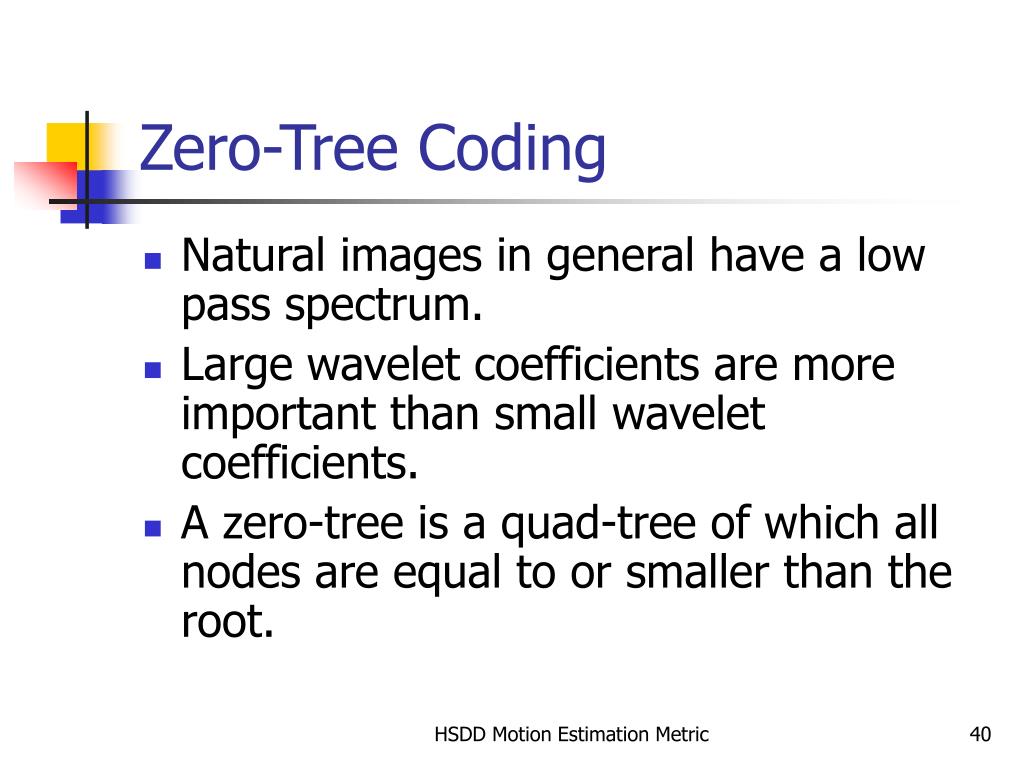 Zero-Tree Coding

- Natural images in general have a low pass spectrum.
- Large wavelet coefficients are more important than small wavelet coefficients.
- A zero-tree is a quad-tree of which all nodes are equal to or smaller than the root.

HSDD Motion Estimation Metric

40